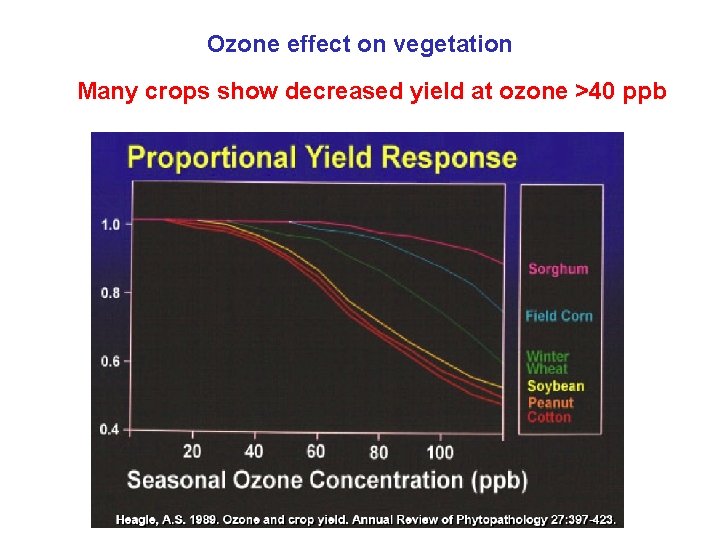 Ozone effect on vegetation

Many crops show decreased yield at ozone >40 ppb

Proportional Yield Response

1.0
0.8
0.6
0.4

20 40 60 80 100

Seasonal Ozone Concentration (ppb)

Sorghum
Field Corn
Winter Wheat
Soybean
Peanut
Cotton

Heagle, A.S. 1989. Ozone and crop yield. Annual Review of Phytopathology 27:397-423.